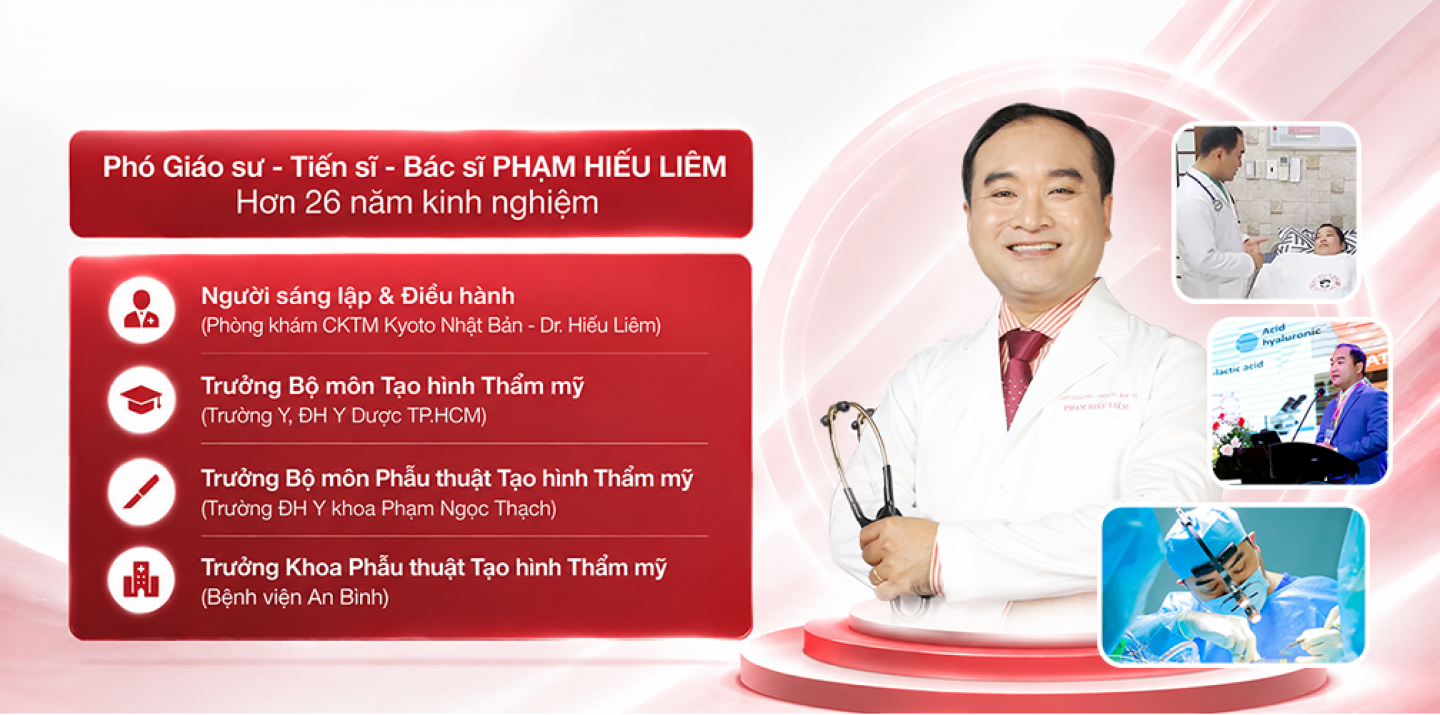 Phó Giáo sư - Tiến sĩ - Bác sĩ PHẠM HIẾU LIÊM
Hơn 26 năm kinh nghiệm

Người sáng lập & Điều hành
(Phòng khám CKTM Kyoto Nhật Bản - Dr. Hiếu Liêm)

Trưởng Bộ môn Tạo hình Thẩm mỹ
(Trường Y, ĐH Y Dược TP.HCM)

Trưởng Bộ môn Phẫu thuật Tạo hình Thẩm mỹ
(Trường ĐH Y khoa Phạm Ngọc Thạch)

Trưởng Khoa Phẫu thuật Tạo hình Thẩm mỹ
(Bệnh viện An Bình)

PHẠM HIẾU LIÊM

Acid hyaluronic
lactic acid